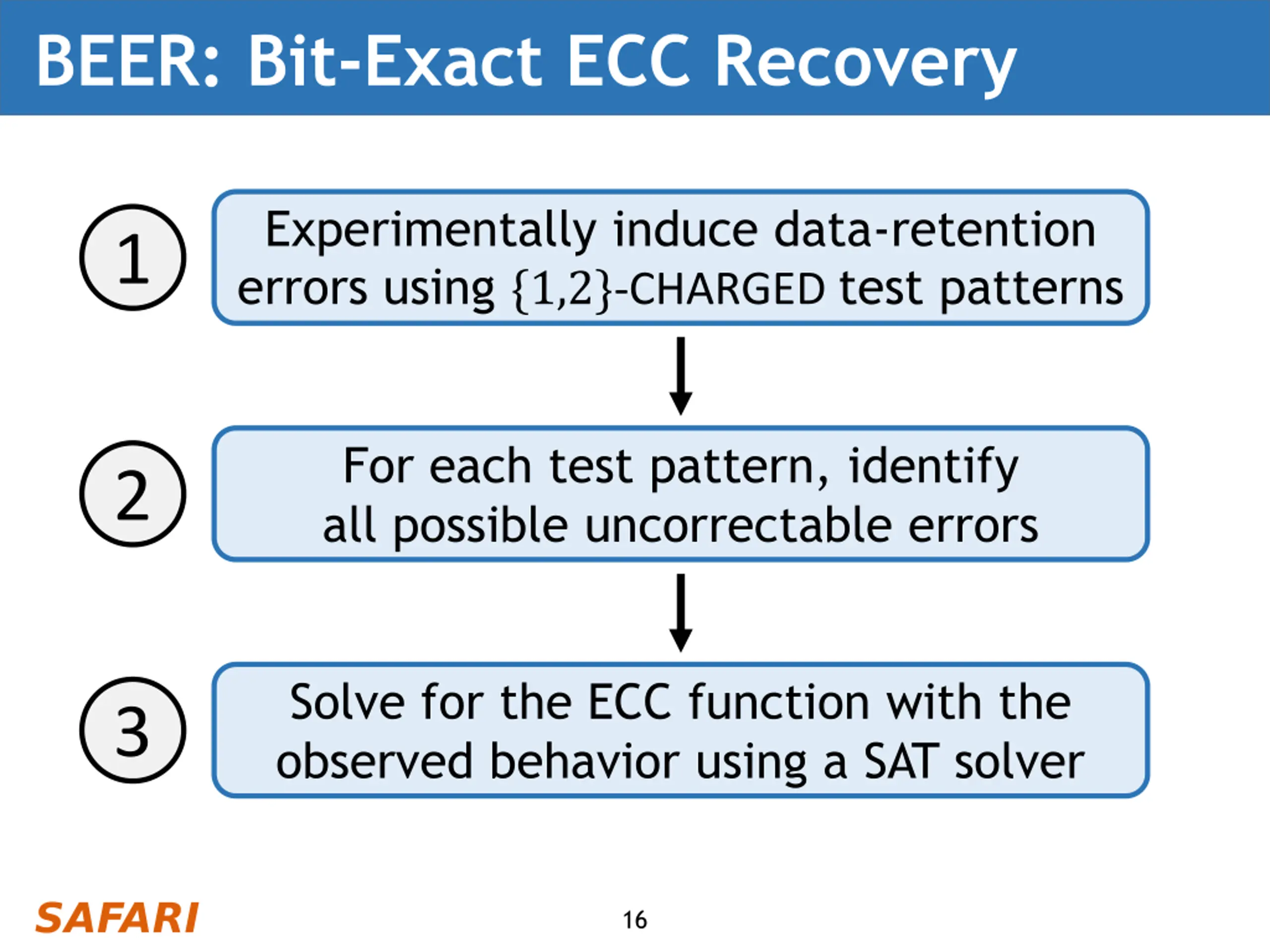 BEER: Bit-Exact ECC Recovery

1

Experimentally induce data-retention errors using {1,2}-CHARGED test patterns

2

For each test pattern, identify all possible uncorrectable errors

3

Solve for the ECC function with the observed behavior using a SAT solver

SAFARI

16